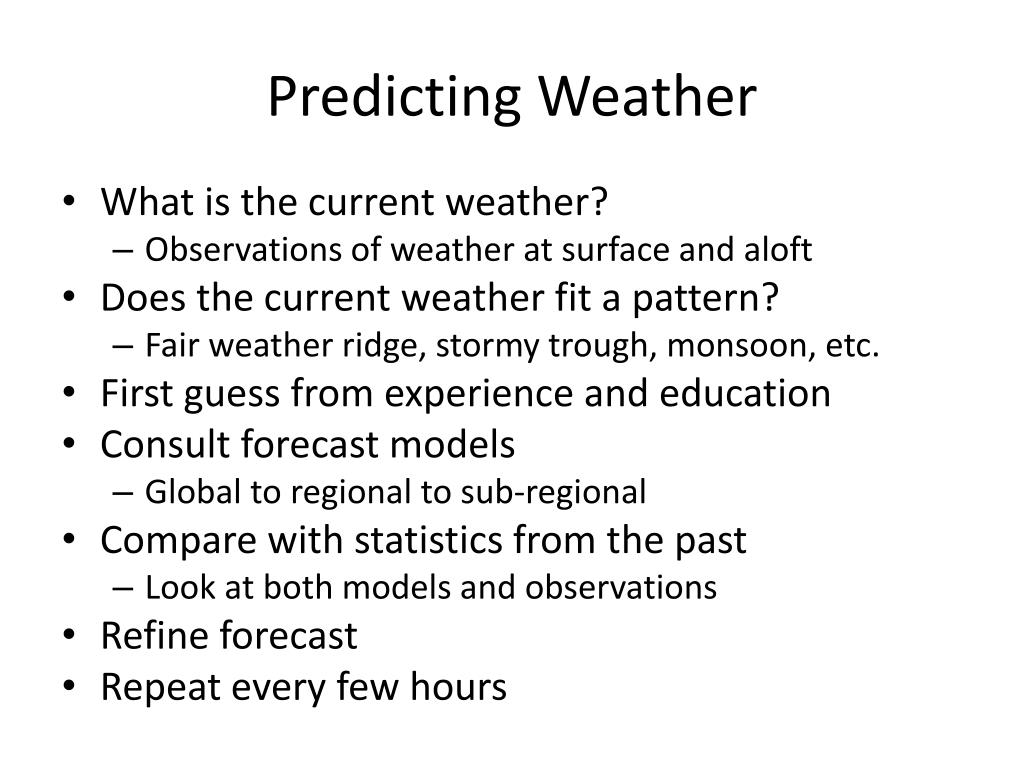 Predicting Weather

• What is the current weather?
  – Observations of weather at surface and aloft
• Does the current weather fit a pattern?
  – Fair weather ridge, stormy trough, monsoon, etc.
• First guess from experience and education
• Consult forecast models
  – Global to regional to sub-regional
• Compare with statistics from the past
  – Look at both models and observations
• Refine forecast
• Repeat every few hours